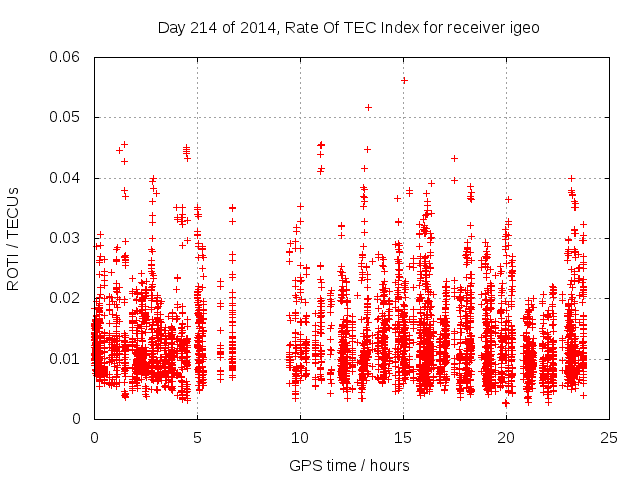 Day 214 of 2014, Rate Of TEC Index for receiver igeo

ROTI / TECUs

0.06
0.05
0.04
0.03
0.02
0.01
0

0
5
10
15
20
25

GPS time / hours